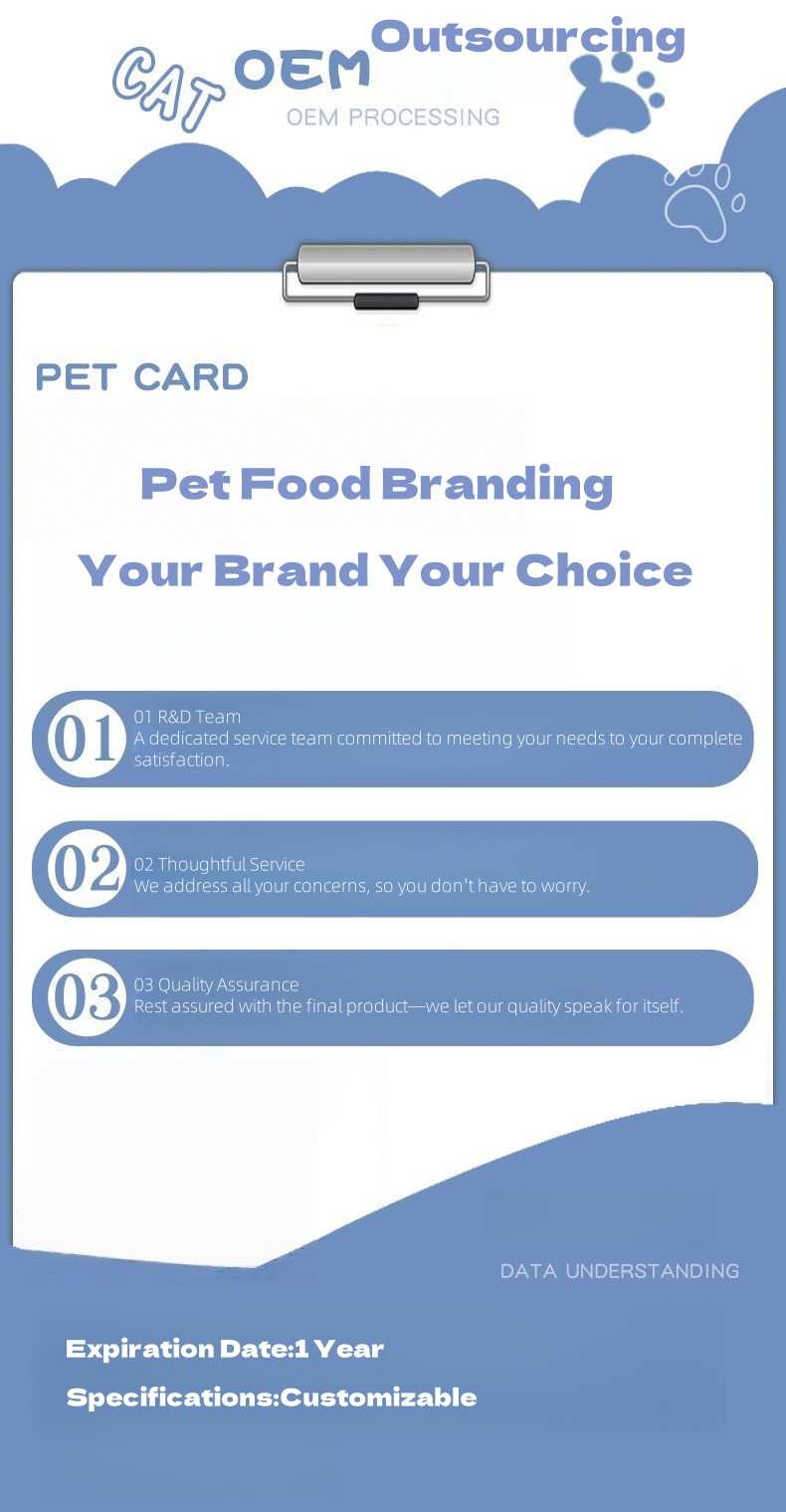 CAT OEM Outsourcing
OEM PROCESSING

PET CARD

Pet Food Branding

Your Brand Your Choice

01
01 R&D Team
A dedicated service team committed to meeting your needs to your complete satisfaction.

02
02 Thoughtful Service
We address all your concerns, so you don't have to worry.

03
03 Quality Assurance
Rest assured with the final product—we let our quality speak for itself.

DATA UNDERSTANDING

Expiration Date:1 Year

Specifications:Customizable